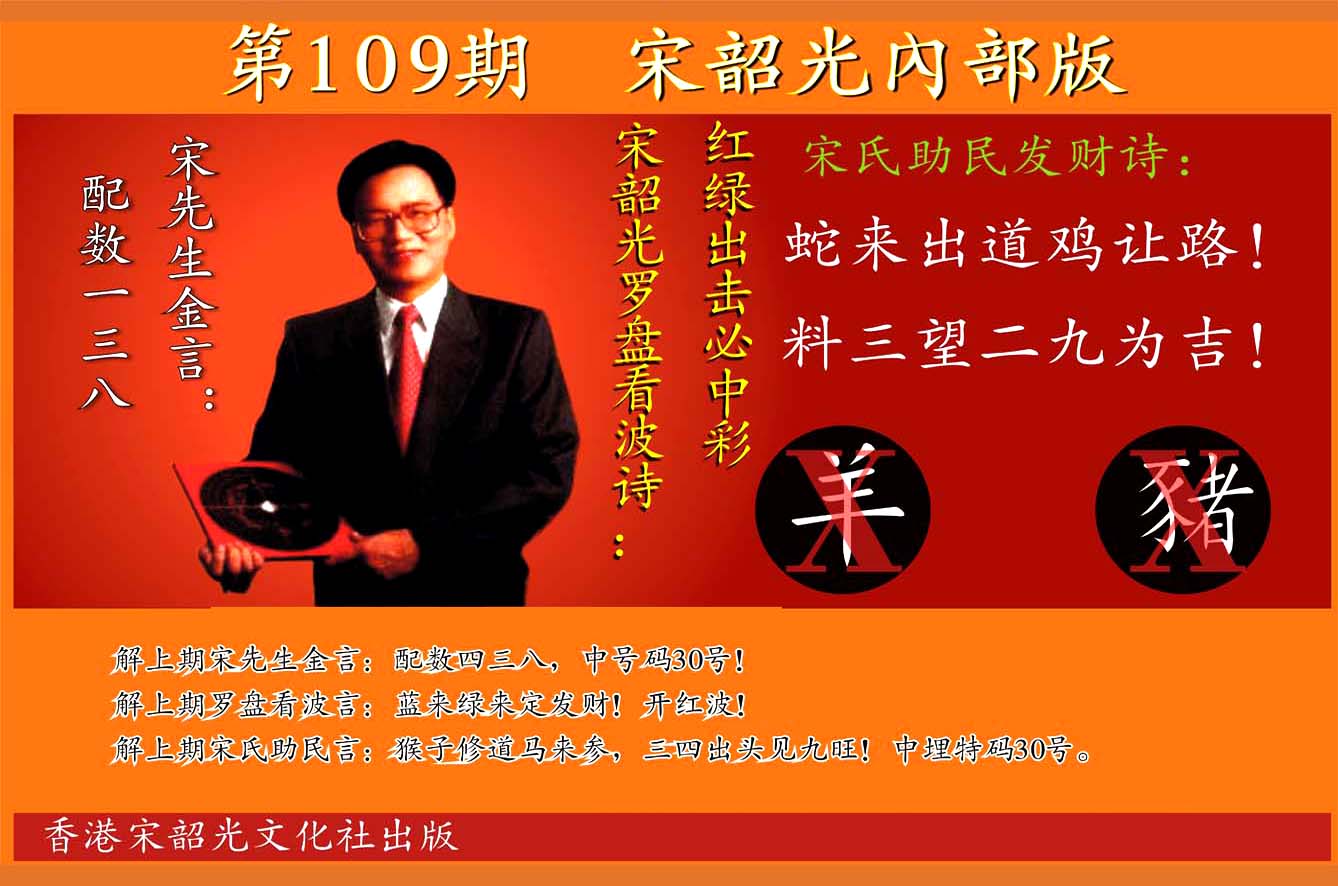 第109期　宋韶光内部版

宋先生金言：
配数一三八

宋韶光罗盘看波诗：
红绿出击必中彩

宋氏助民发财诗：
蛇来出道鸡让路！
料三望二九为吉！

羊 X　豬 X

解上期宋先生金言：配数四三八，中号码30号！
解上期罗盘看波言：蓝来绿来定发财！开红波！
解上期宋氏助民言：猴子修道马来参，三四出头见九旺！中埋特码30号。

香港宋韶光文化社出版